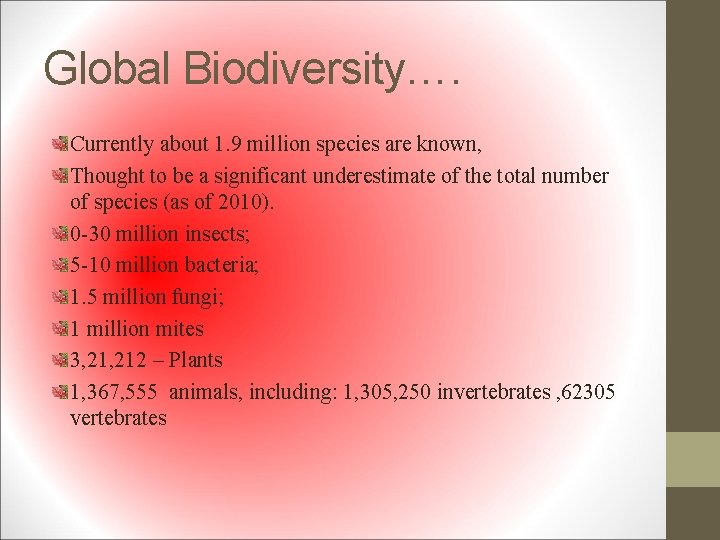 Global Biodiversity….

Currently about 1.9 million species are known,

Thought to be a significant underestimate of the total number of species (as of 2010).

0-30 million insects;

5-10 million bacteria;

1.5 million fungi;

1 million mites

3,21,212 – Plants

1,367,555 animals, including: 1,305,250 invertebrates ,62305 vertebrates